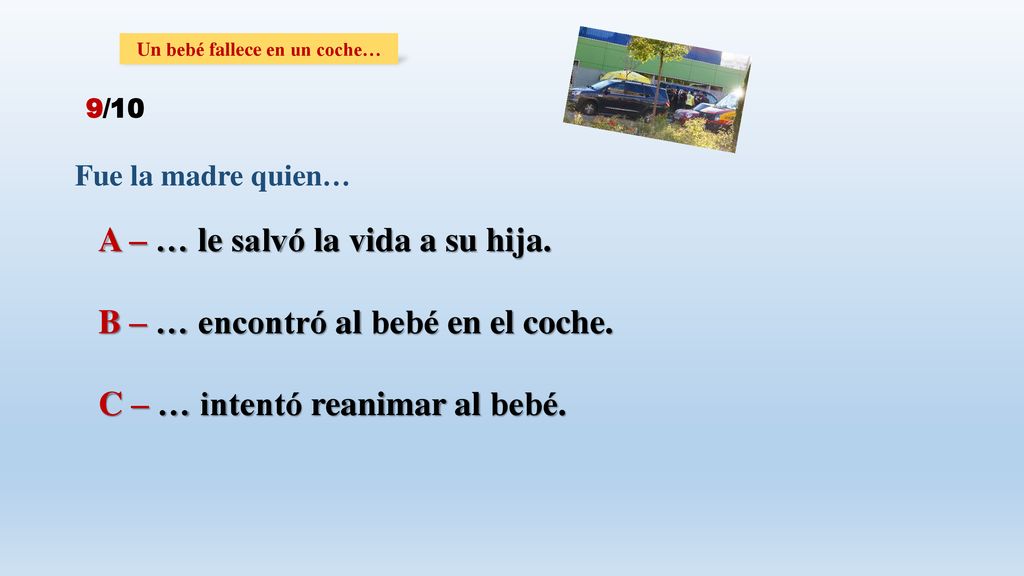 Un bebé fallece en un coche…

9/10

Fue la madre quien…

A – … le salvó la vida a su hija.

B – … encontró al bebé en el coche.

C – … intentó reanimar al bebé.